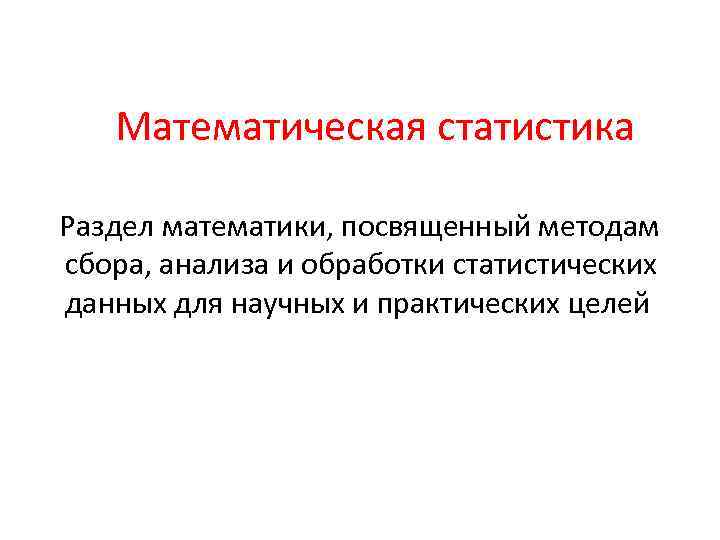 Математическая статистика

Раздел математики, посвященный методам сбора, анализа и обработки статистических данных для научных и практических целей